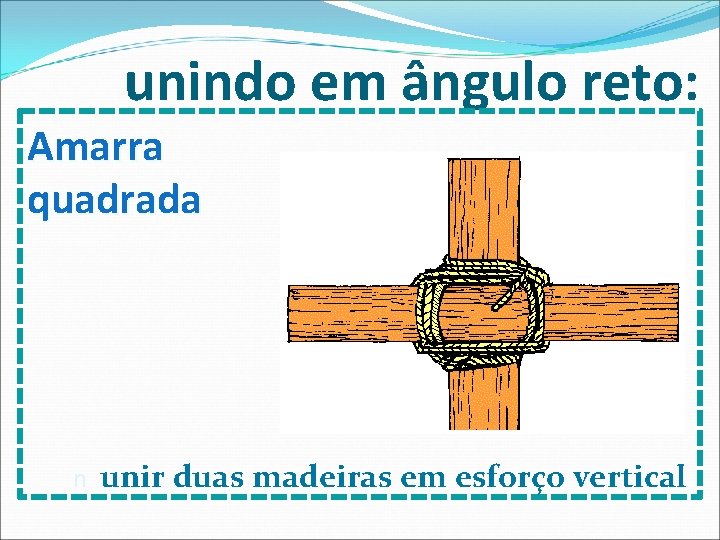 unindo em ângulo reto:

Amarra quadrada

n unir duas madeiras em esforço vertical